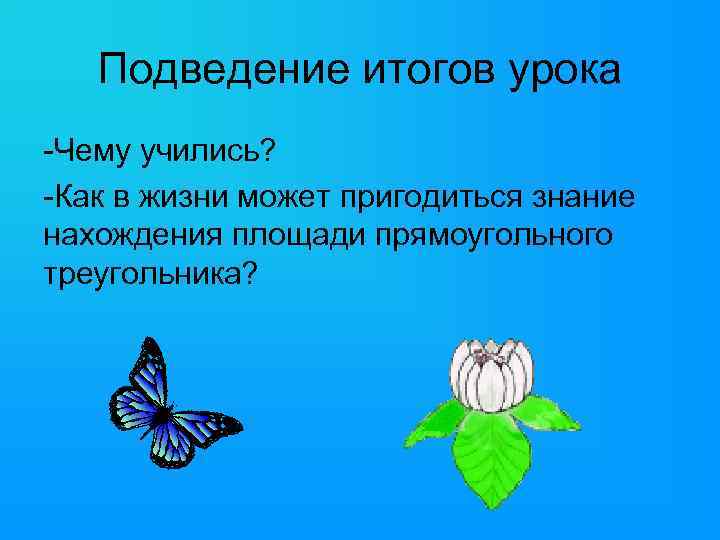 Подведение итогов урока

-Чему учились?

-Как в жизни может пригодиться знание нахождения площади прямоугольного треугольника?